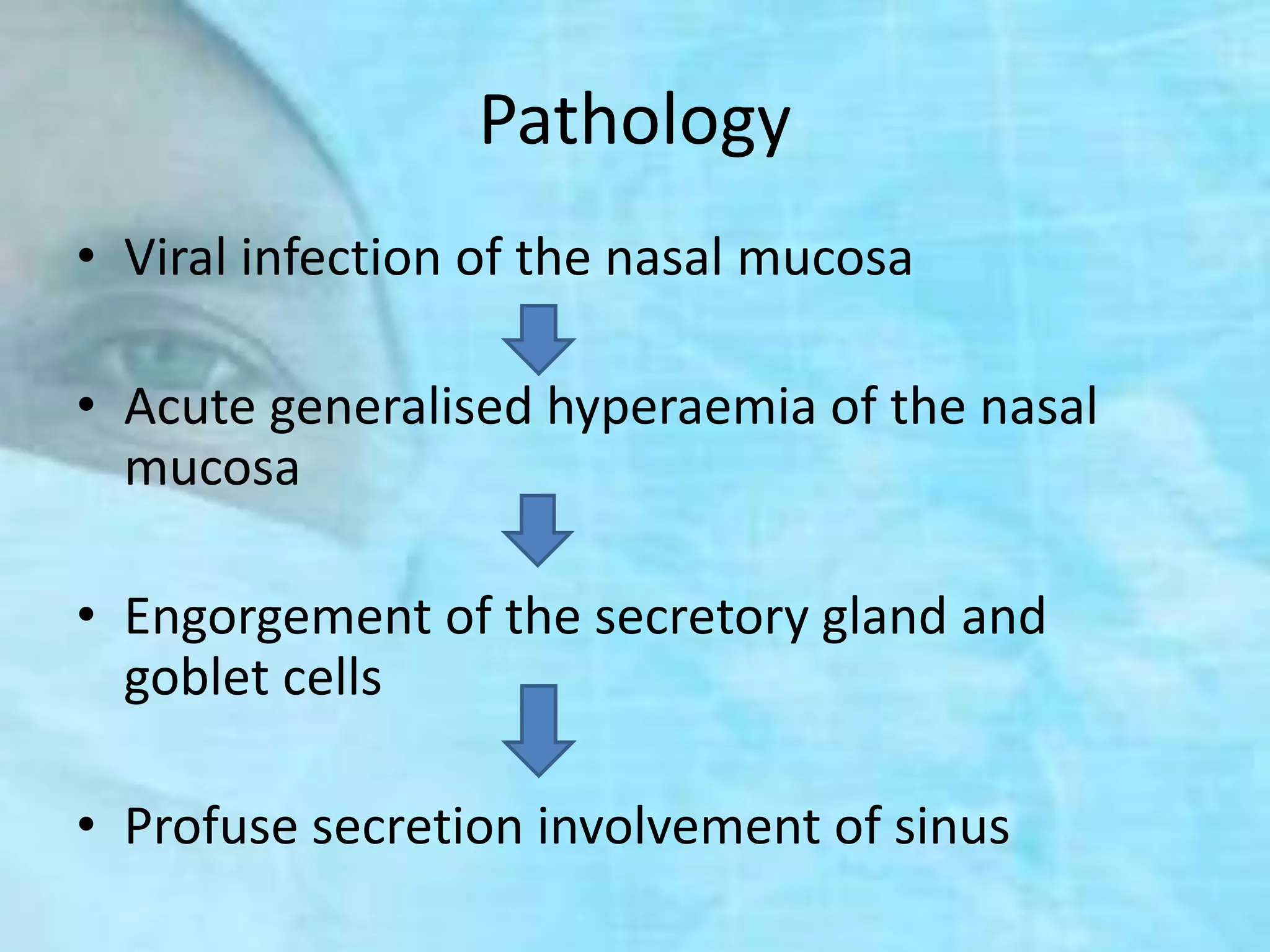 Pathology

• Viral infection of the nasal mucosa

• Acute generalised hyperaemia of the nasal mucosa

• Engorgement of the secretory gland and goblet cells

• Profuse secretion involvement of sinus